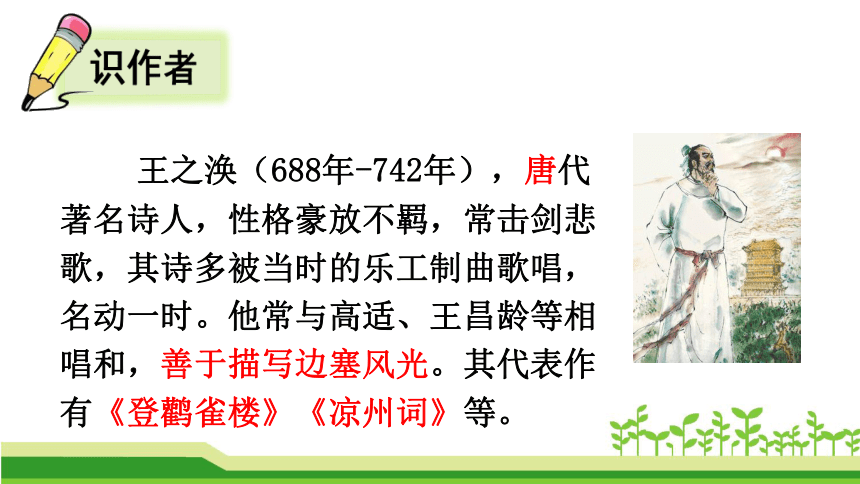 识作者

王之涣（688年-742年），唐代著名诗人，性格豪放不羁，常击剑悲歌，其诗多被当时的乐工制曲歌唱，名动一时。他常与高适、王昌龄等相唱和，善于描写边塞风光。其代表作有《登鹳雀楼》《凉州词》等。